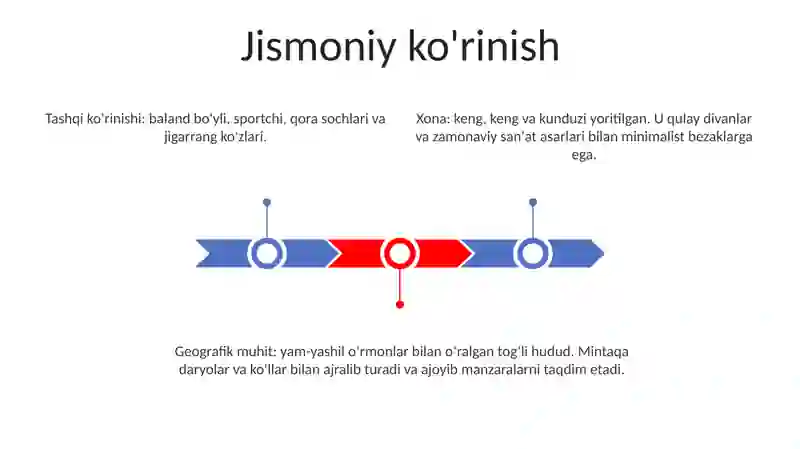 Jismoniy ko'rinish

Tashqi ko'rinishi: baland bo'yli, sportchi, qora sochlari va jigarrang ko'zlari.

Xona: keng, keng va kunduzi yoritilgan. U qulay divanlar va zamonaviy san'at asarlari bilan minimalist bezaklarga ega.

Geografik muhit: yam-yashil o'rmonlar bilan o'ralgan tog'li hudud. Mintaqa daryolar va ko'llar bilan ajralib turadi va ajoyib manzaralarni taqdim etadi.